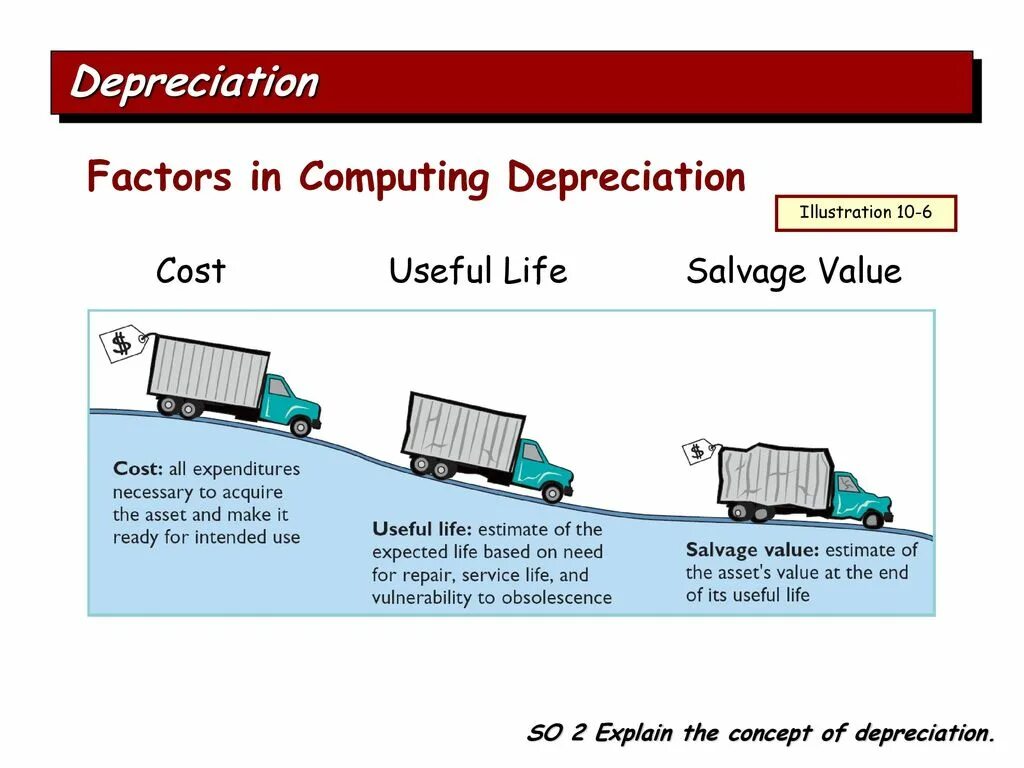 Depreciation

Factors in Computing Depreciation

Illustration 10-6

Cost

Useful Life

Salvage Value

$

Cost: all expenditures necessary to acquire the asset and make it ready for intended use

Useful life: estimate of the expected life based on need for repair, service life, and vulnerability to obsolescence

$

Salvage value: estimate of the asset's value at the end of its useful life

SO 2 Explain the concept of depreciation.